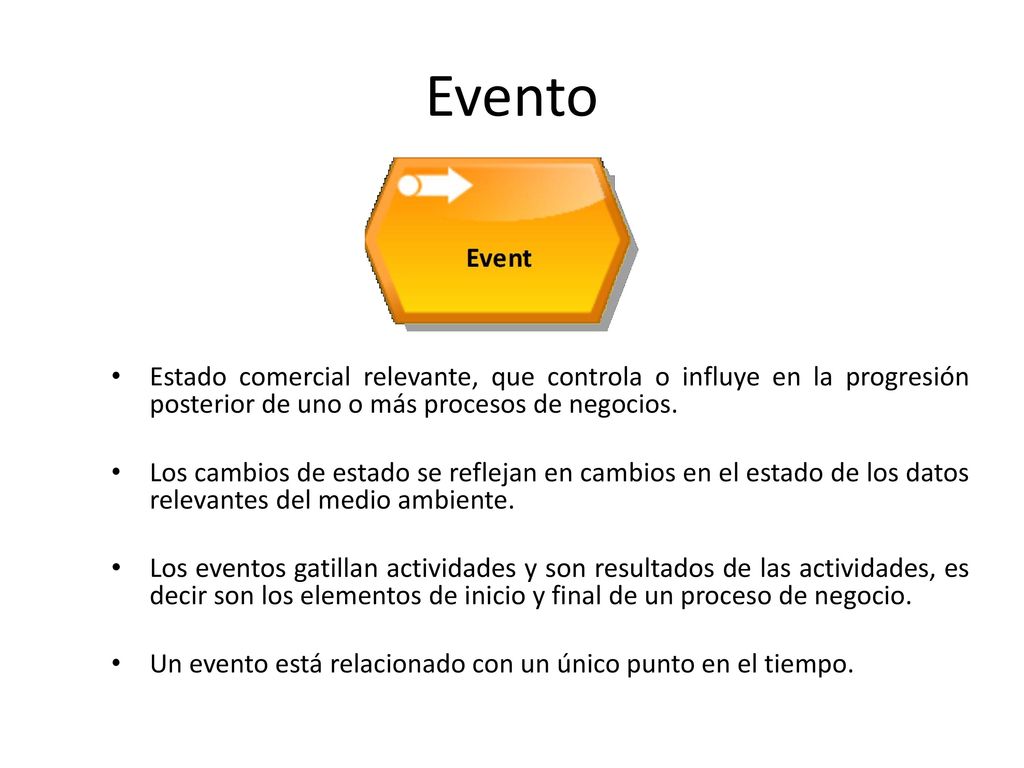 Evento

Event

• Estado comercial relevante, que controla o influye en la progresión posterior de uno o más procesos de negocios.

• Los cambios de estado se reflejan en cambios en el estado de los datos relevantes del medio ambiente.

• Los eventos gatillan actividades y son resultados de las actividades, es decir son los elementos de inicio y final de un proceso de negocio.

• Un evento está relacionado con un único punto en el tiempo.